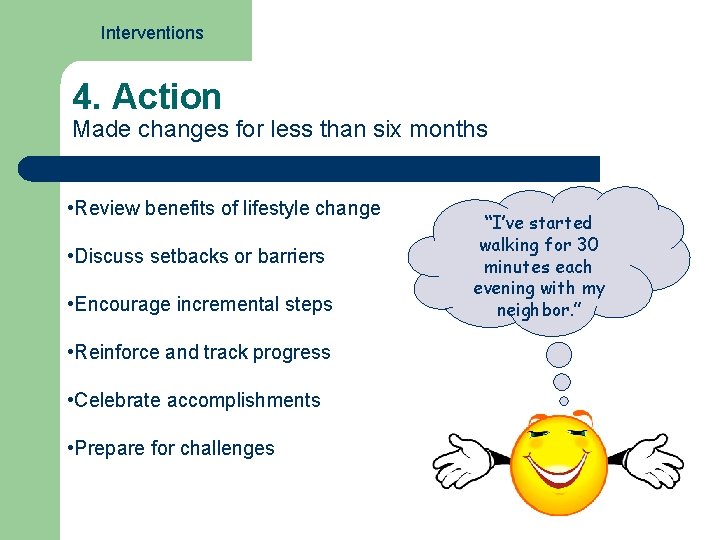 Interventions

4. Action
Made changes for less than six months

•Review benefits of lifestyle change

•Discuss setbacks or barriers

•Encourage incremental steps

•Reinforce and track progress

•Celebrate accomplishments

•Prepare for challenges

"I've started walking for 30 minutes each evening with my neighbor."